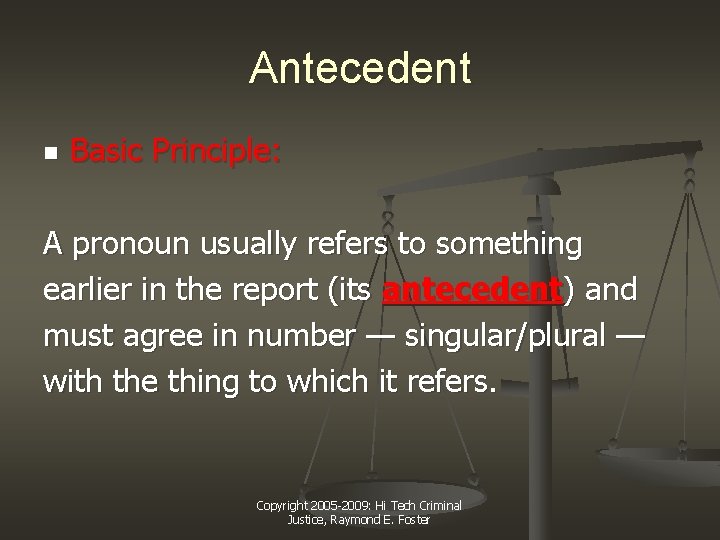 Antecedent

Basic Principle:

A pronoun usually refers to something earlier in the report (its antecedent) and must agree in number — singular/plural — with the thing to which it refers.

Copyright 2005-2009: Hi Tech Criminal Justice, Raymond E. Foster